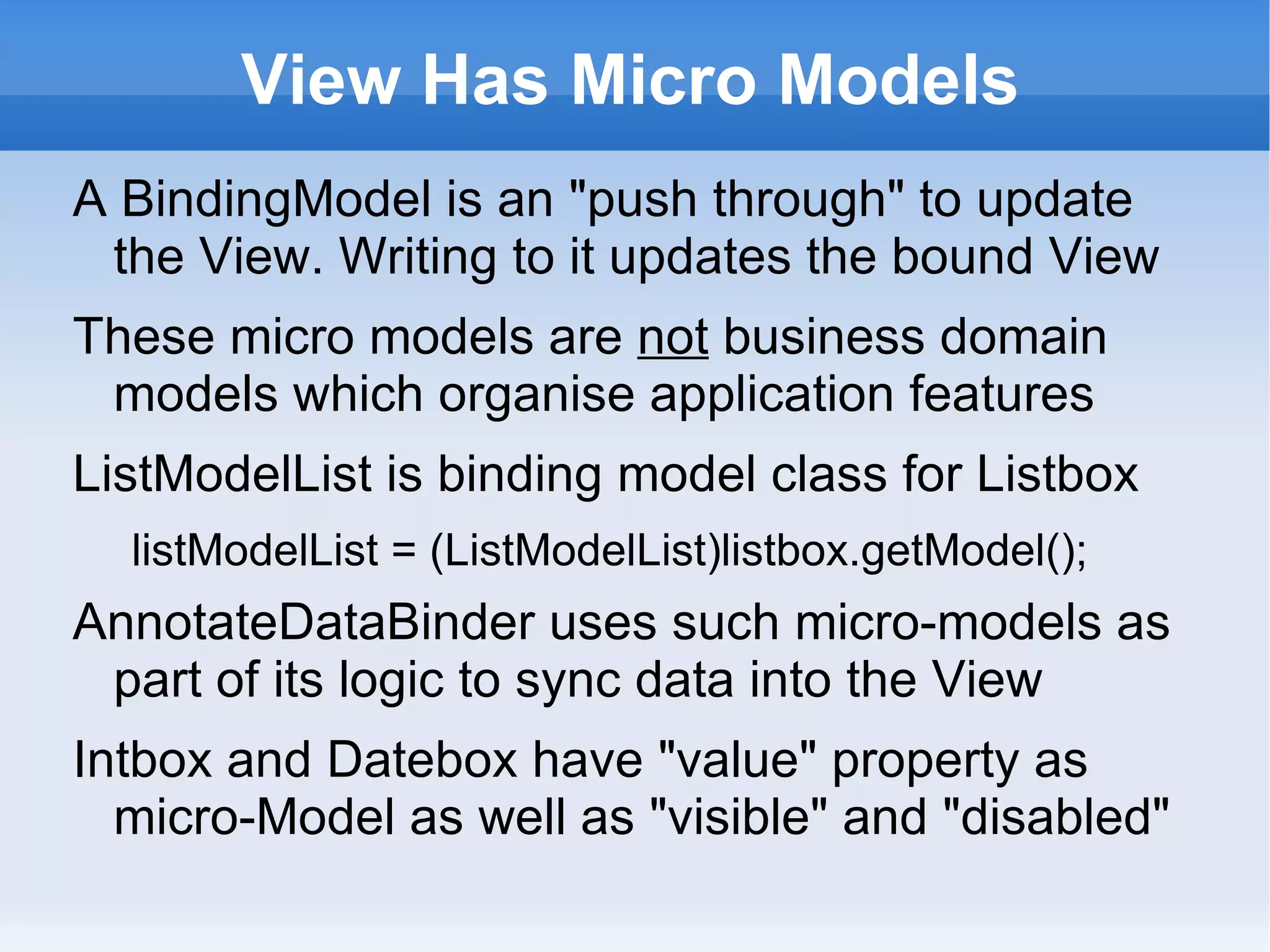 View Has Micro Models

A BindingModel is an "push through" to update the View. Writing to it updates the bound View

These micro models are not business domain models which organise application features

ListModelList is binding model class for Listbox

listModelList = (ListModelList)listbox.getModel();

AnnotateDataBinder uses such micro-models as part of its logic to sync data into the View

Intbox and Datebox have "value" property as micro-Model as well as "visible" and "disabled"